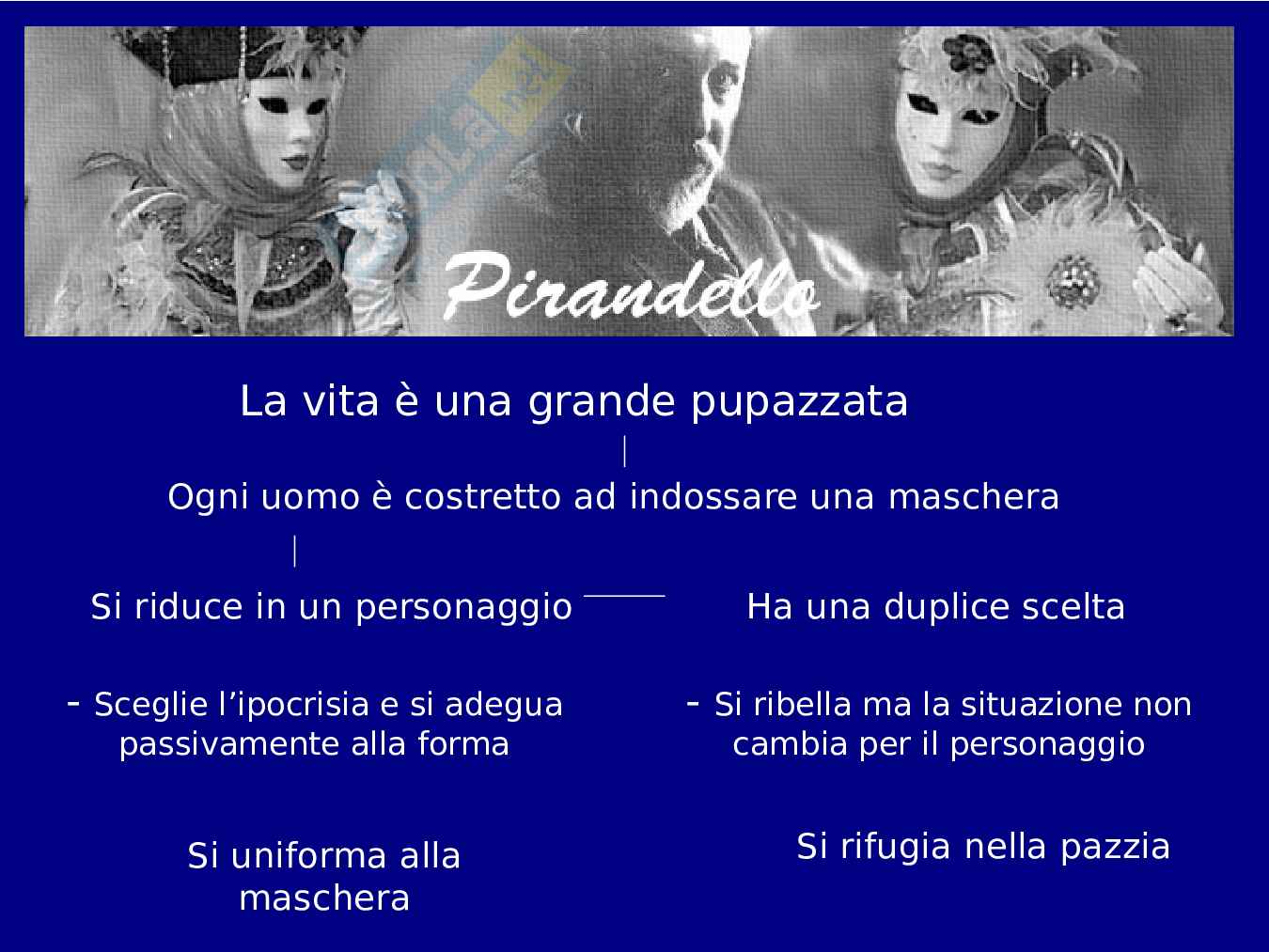 Pirandello

La vita è una grande pupazzata

Ogni uomo è costretto ad indossare una maschera

Si riduce in un personaggio

Ha una duplice scelta

- Sceglie l'ipocrisia e si adegua passivamente alla forma

- Si ribella ma la situazione non cambia per il personaggio

Si uniforma alla maschera

Si rifugia nella pazzia